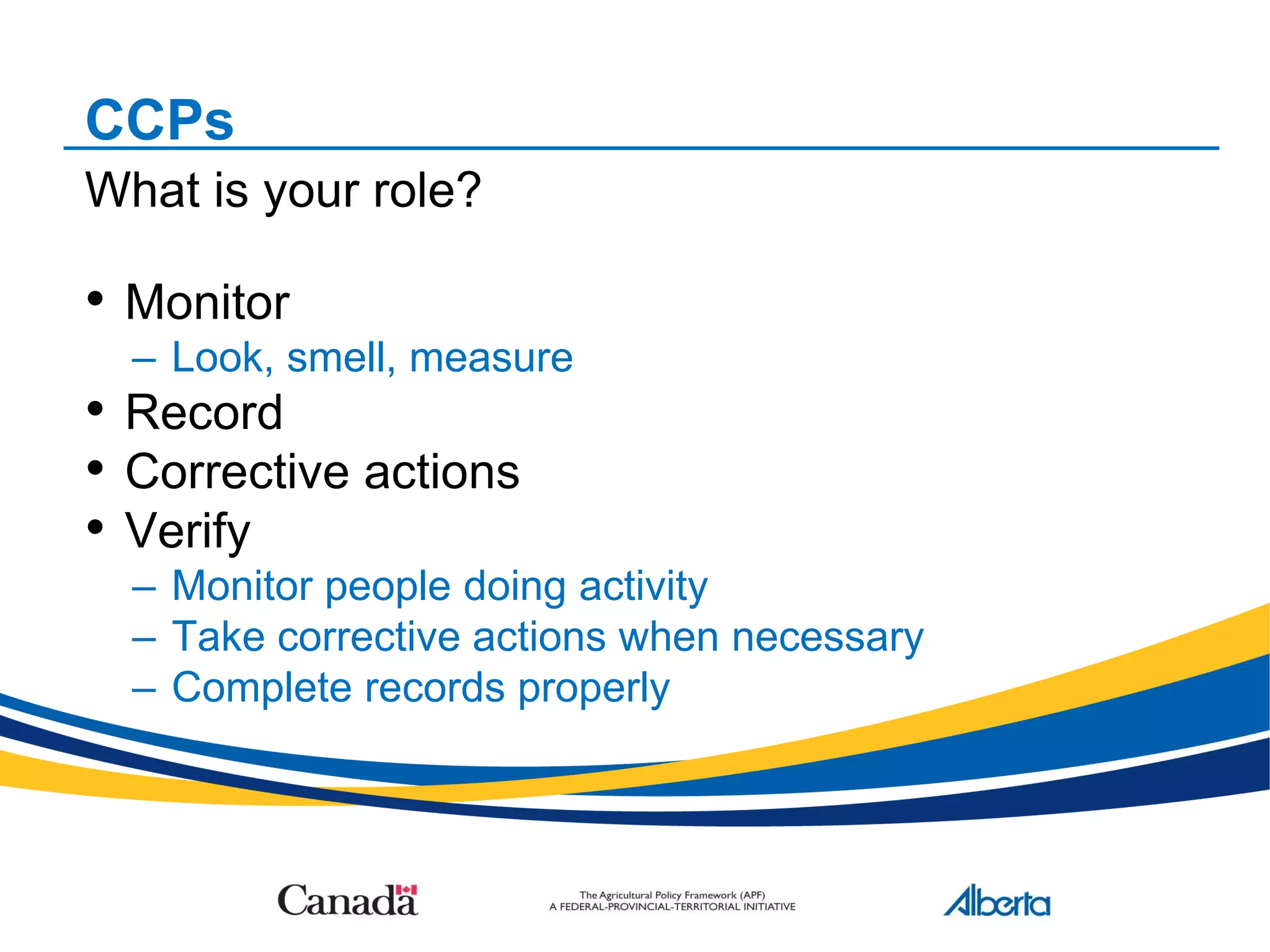 CCPs

What is your role?

• Monitor
– Look, smell, measure
• Record
• Corrective actions
• Verify
– Monitor people doing activity
– Take corrective actions when necessary
– Complete records properly

Canada

The Agricultural Policy Framework (APF)
A FEDERAL-PROVINCIAL-TERRITORIAL INITIATIVE

Alberta